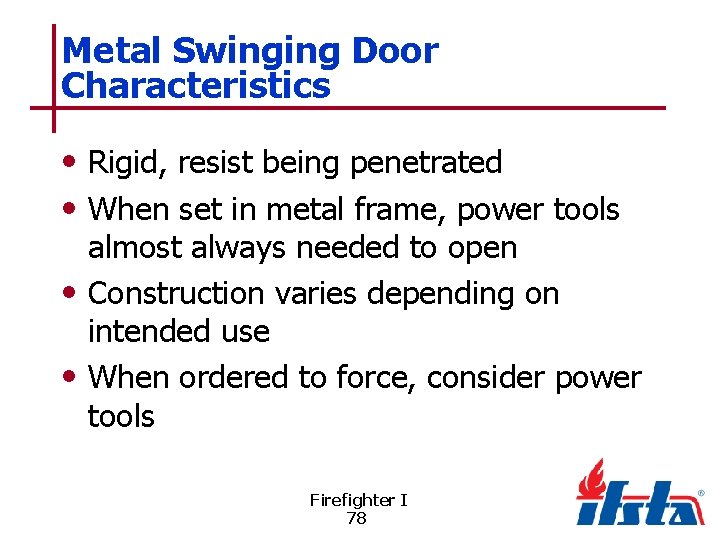 Metal Swinging Door Characteristics

• Rigid, resist being penetrated
• When set in metal frame, power tools almost always needed to open
• Construction varies depending on intended use
• When ordered to force, consider power tools

Firefighter I
78

ifsta®